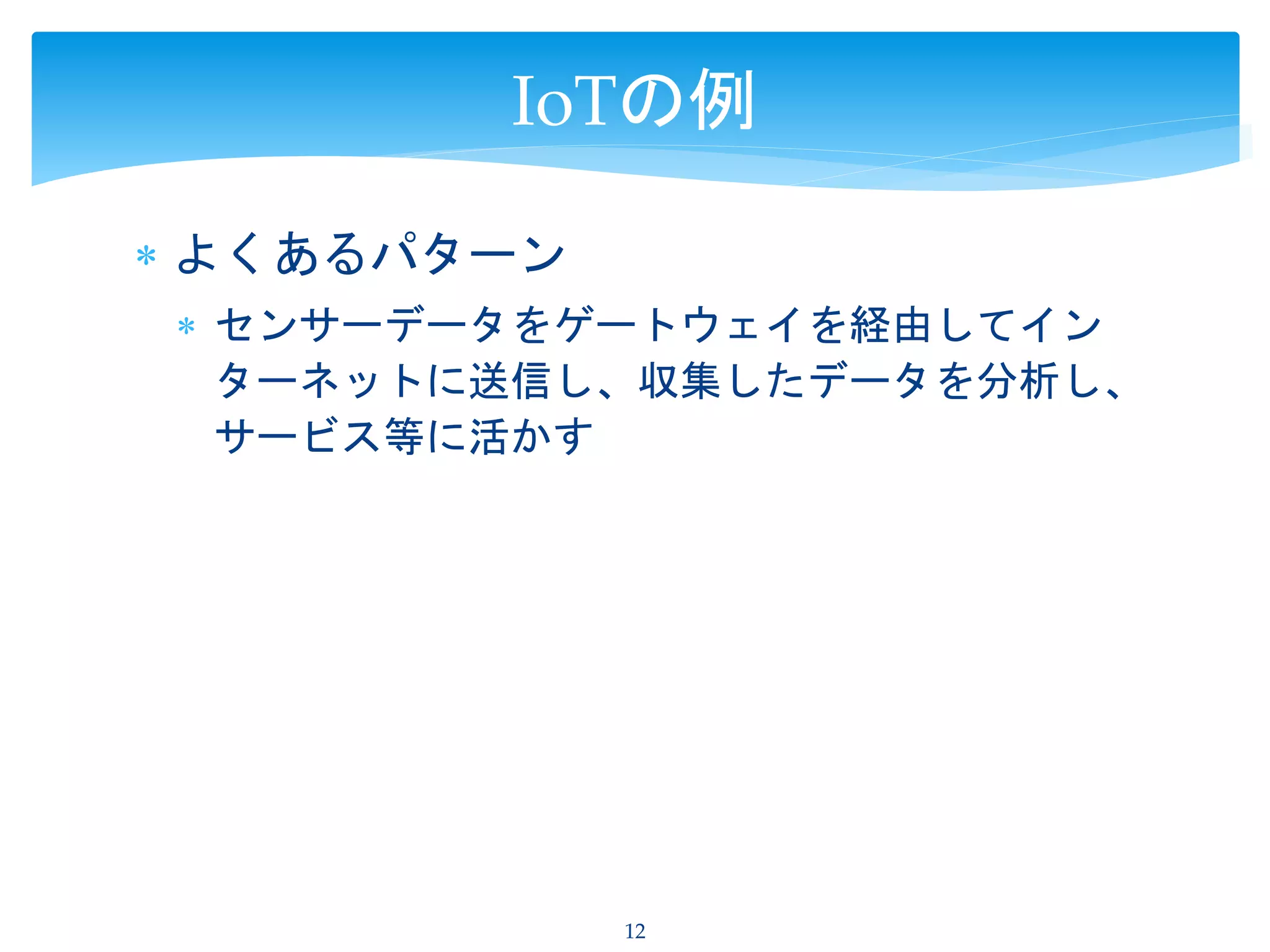 IoTの例

* よくあるパターン
  * センサーデータをゲートウェイを経由してインターネットに送信し、収集したデータを分析し、サービス等に活かす

12